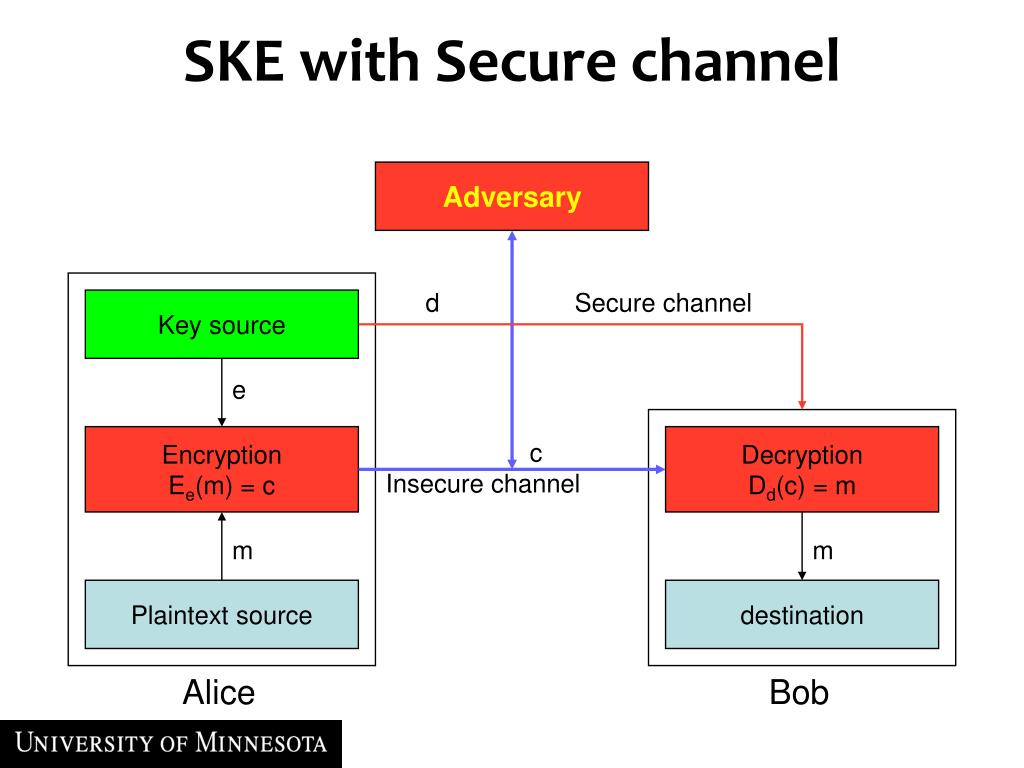 SKE with Secure channel

Adversary

Key source

d

Secure channel

e

Encryption
$E_e(m) = c$

c

Insecure channel

Decryption
$D_d(c) = m$

m

m

Plaintext source

destination

Alice

Bob

UNIVERSITY OF MINNESOTA